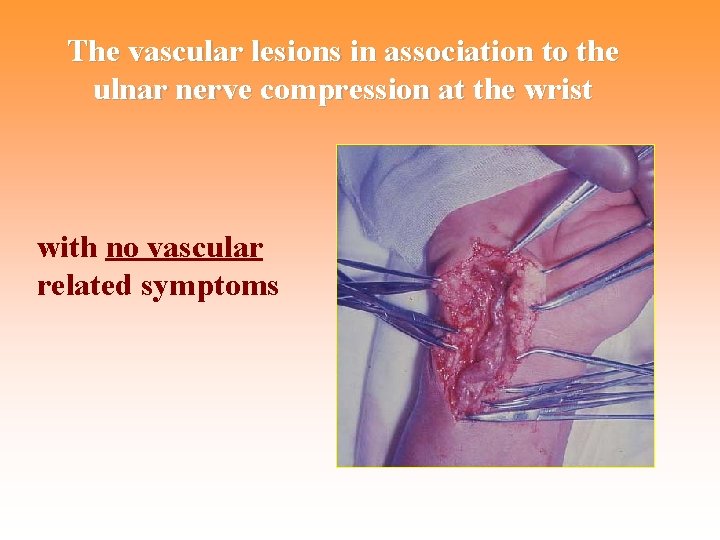 The vascular lesions in association to the ulnar nerve compression at the wrist

with no vascular related symptoms